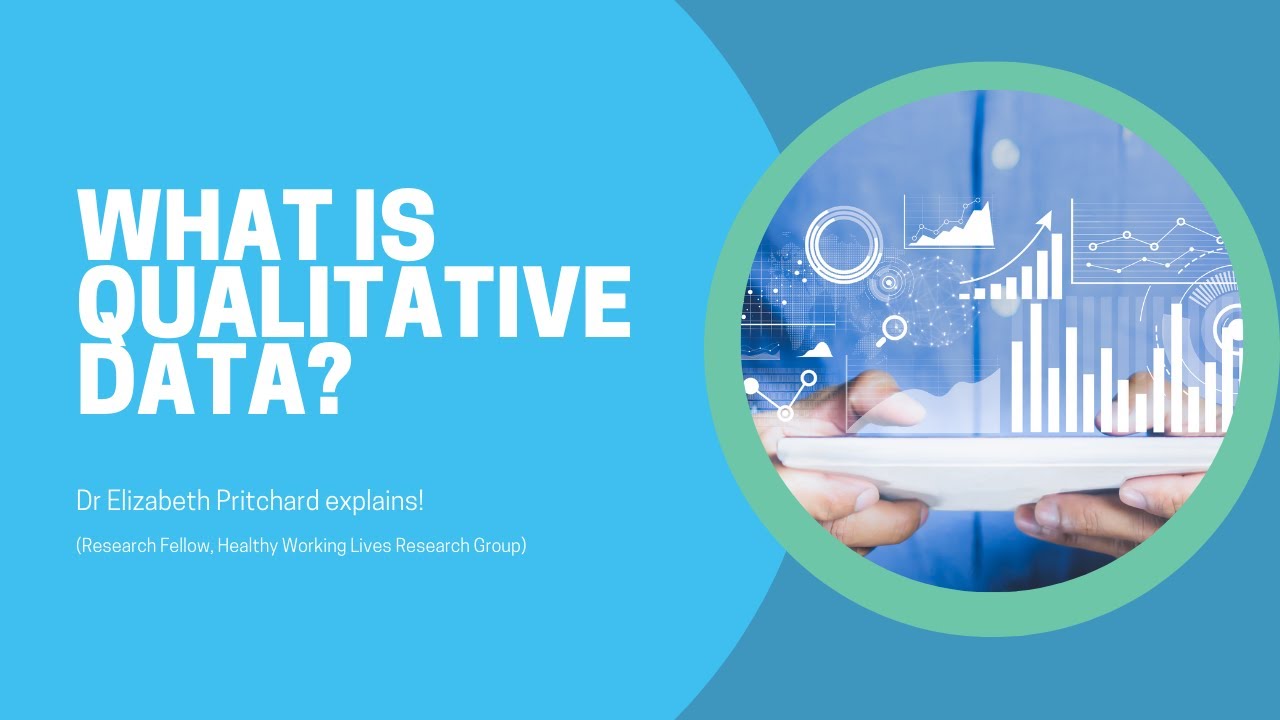 WHAT IS QUALITATIVE DATA?

Dr Elizabeth Pritchard explains!

(Research Fellow, Healthy Working Lives Research Group)